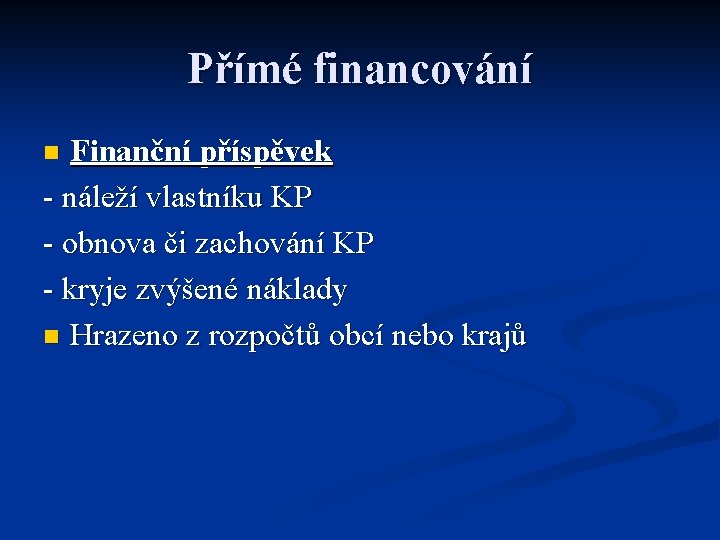 Přímé financování

Finanční příspěvek
- náleží vlastníku KP
- obnova či zachování KP
- kryje zvýšené náklady

Hrazeno z rozpočtů obcí nebo krajů